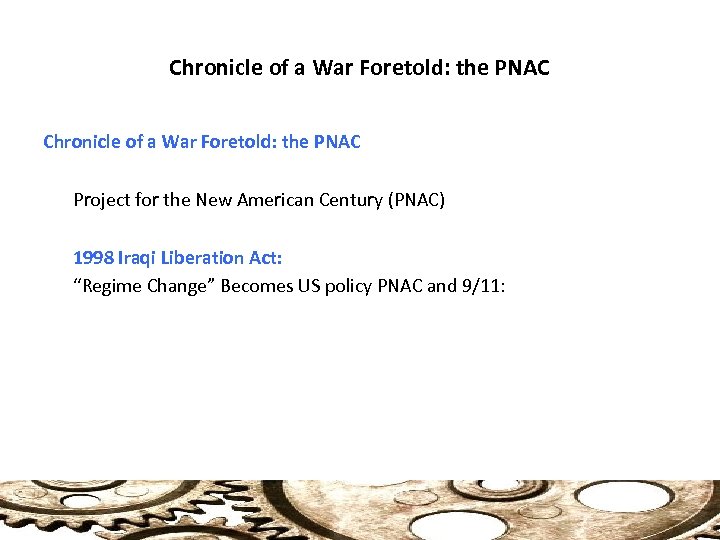 Chronicle of a War Foretold: the PNAC

Chronicle of a War Foretold: the PNAC

Project for the New American Century (PNAC)

1998 Iraqi Liberation Act:
“Regime Change” Becomes US policy PNAC and 9/11: